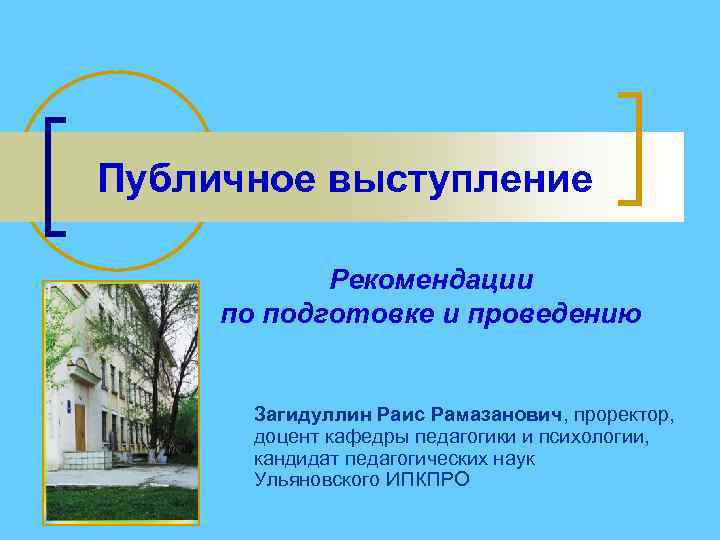 Публичное выступление

Рекомендации
по подготовке и проведению

Загидуллин Раис Рамазанович, проректор, доцент кафедры педагогики и психологии, кандидат педагогических наук Ульяновского ИПКПРО